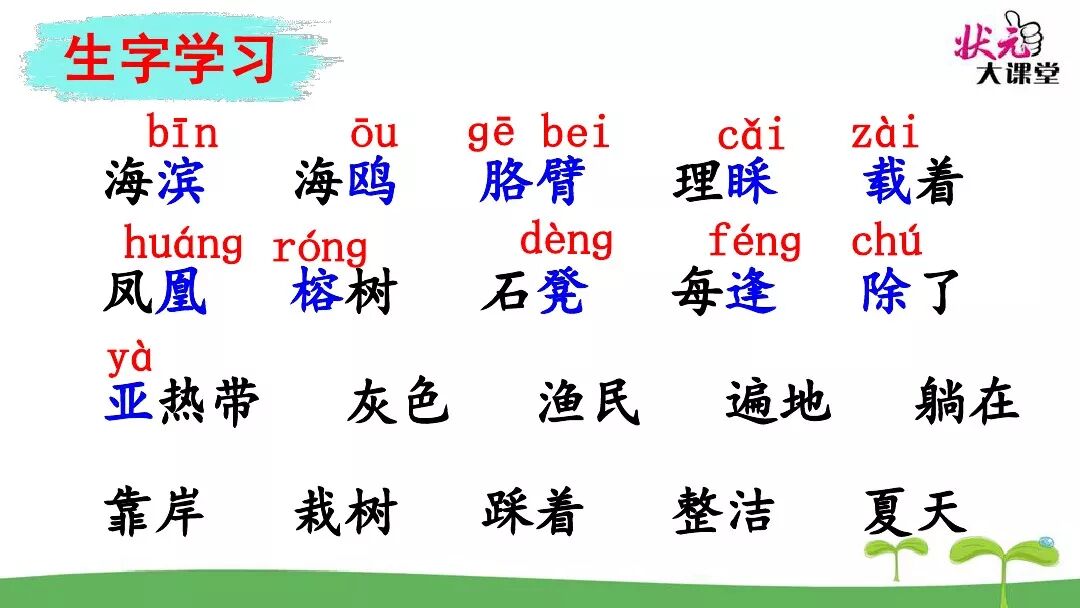 生字学习

状元大课堂

bīn ōu gē bei cǎi zài
海滨 海鸥 胳臂 理睬 载着

huáng róng dèng féng chú
凤凰 榕树 石凳 每逢 除了

yà
亚热带 灰色 渔民 遍地 躺在

靠岸 栽树 踩着 整洁 夏天